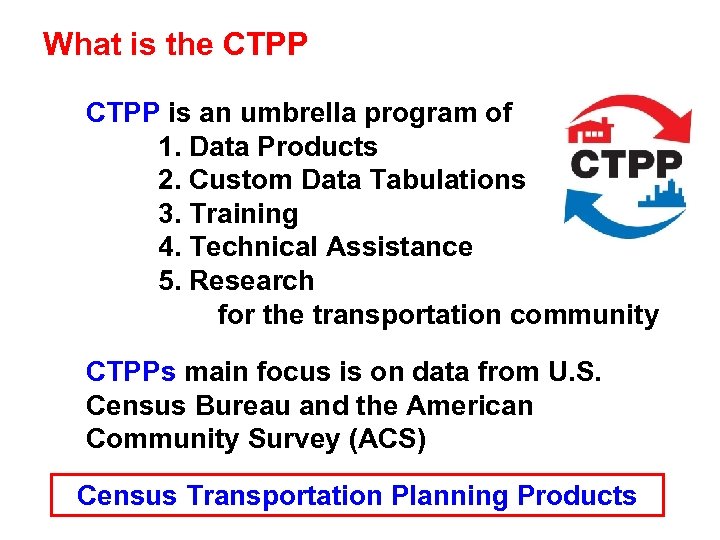 What is the CTPP

CTPP is an umbrella program of
1. Data Products
2. Custom Data Tabulations
3. Training
4. Technical Assistance
5. Research
for the transportation community

CTPP

CTPPs main focus is on data from U.S. Census Bureau and the American Community Survey (ACS)

Census Transportation Planning Products